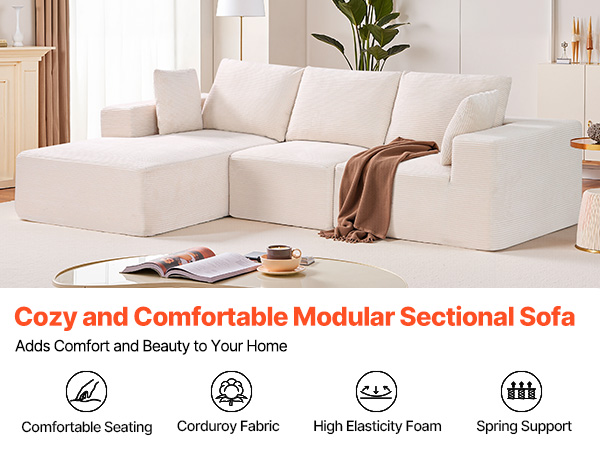 Cozy and Comfortable Modular Sectional Sofa

Adds Comfort and Beauty to Your Home

Comfortable Seating

Corduroy Fabric

High Elasticity Foam

Spring Support